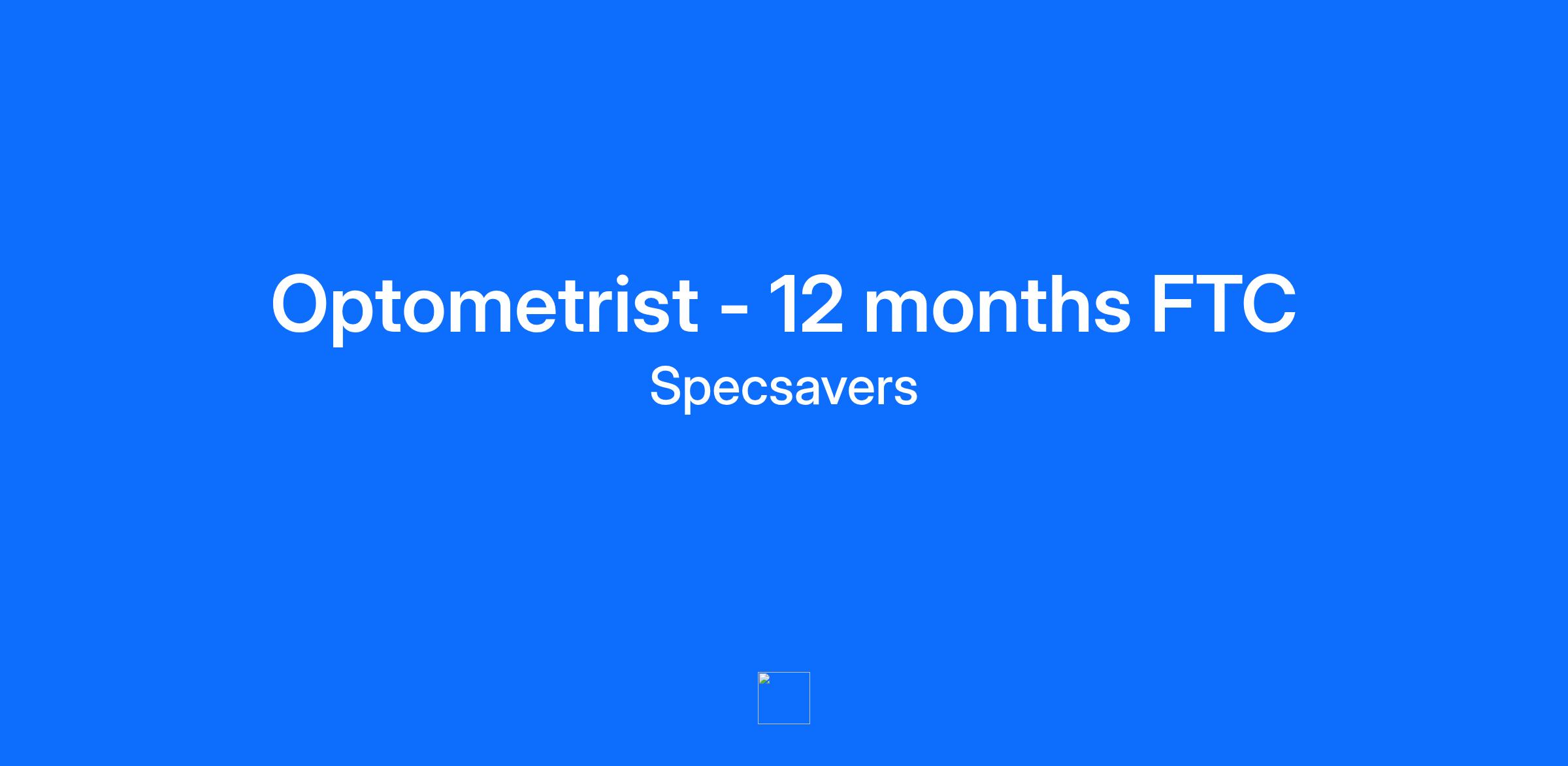 Optometrist - 12 months FTC

Specsavers